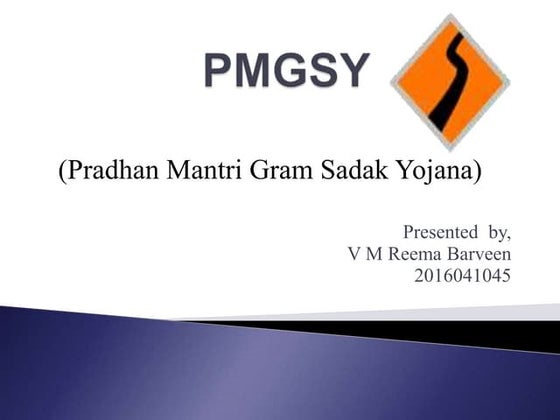 PMGSY

(Pradhan Mantri Gram Sadak Yojana)

Presented by,
V M Reema Barveen
2016041045